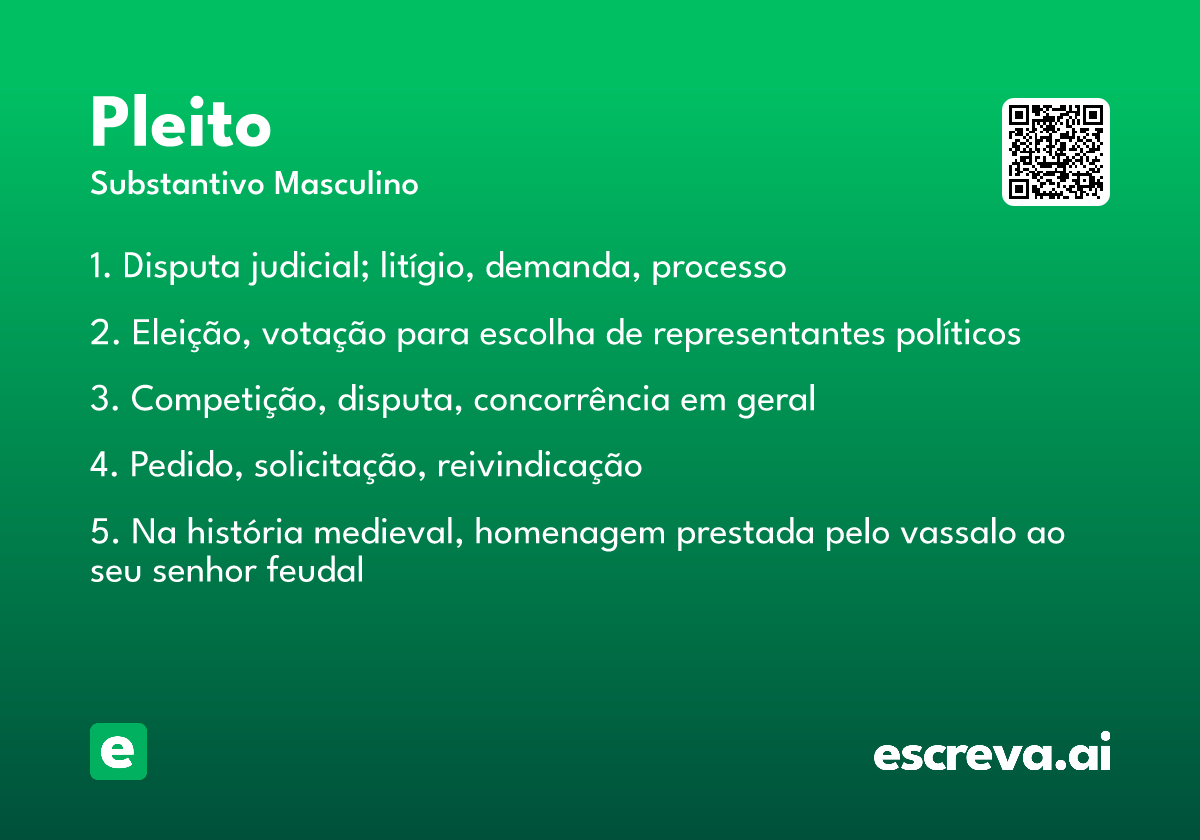 Pleito
Substantivo Masculino

1. Disputa judicial; litígio, demanda, processo

2. Eleição, votação para escolha de representantes políticos

3. Competição, disputa, concorrência em geral

4. Pedido, solicitação, reivindicação

5. Na história medieval, homenagem prestada pelo vassalo ao seu senhor feudal

e

escreva.ai